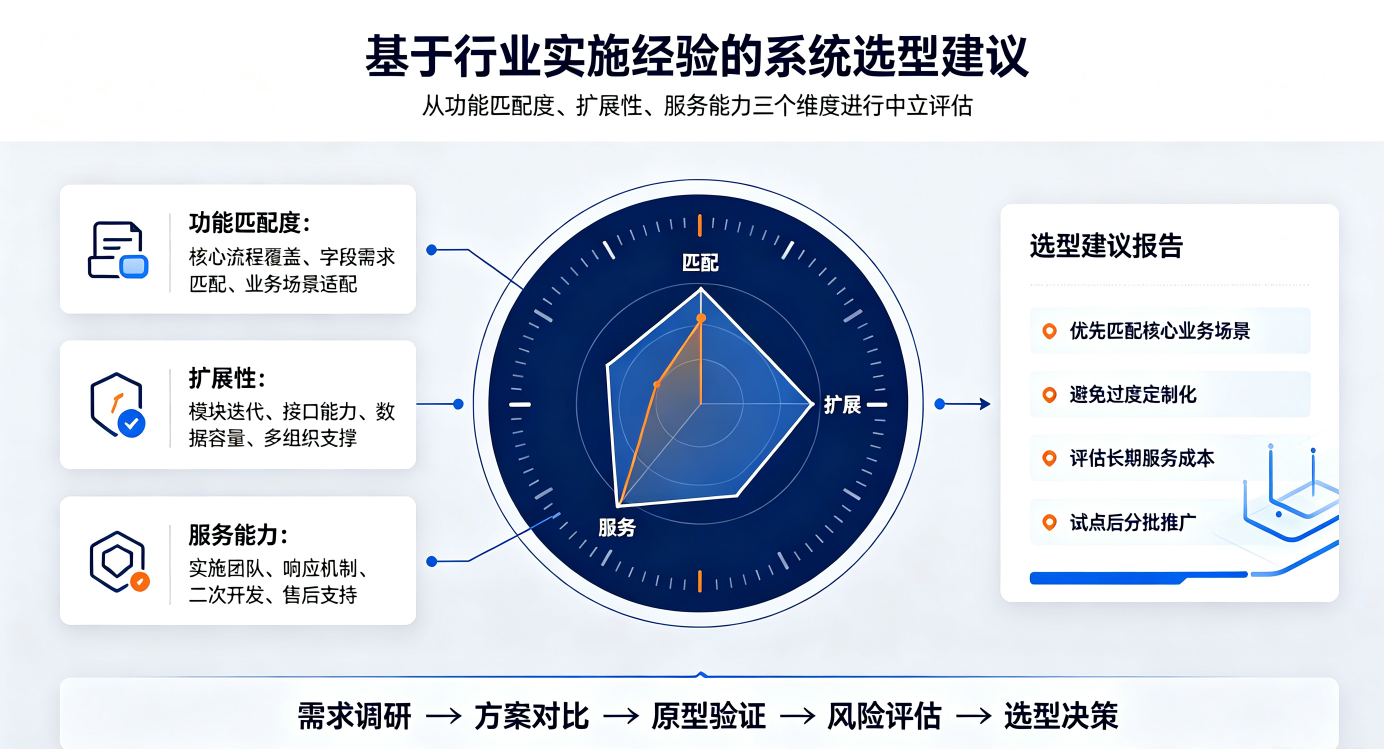 基于行业实施经验的系统选型建议

从功能匹配度、扩展性、服务能力三个维度进行中立评估

功能匹配度：
核心流程覆盖、字段需求匹配、业务场景适配

扩展性：
模块迭代、接口能力、数据容量、多组织支撑

服务能力：
实施团队、响应机制、二次开发、售后支持

匹配

扩展

服务

选型建议报告

优先匹配核心业务场景

避免过度定制化

评估长期服务成本

试点后分批推广

需求调研 → 方案对比 → 原型验证 → 风险评估 → 选型决策